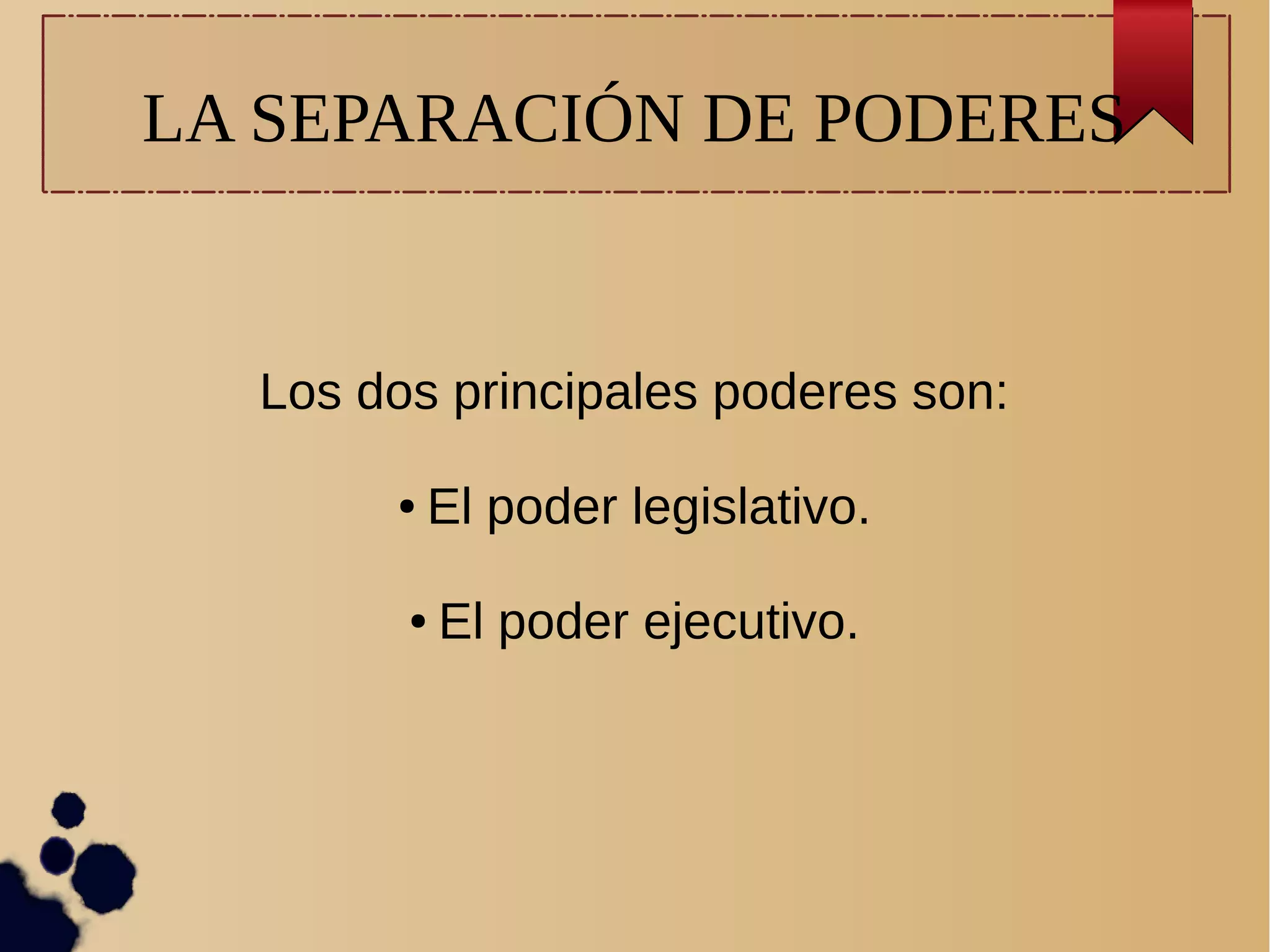 LA SEPARACIÓN DE PODERES

Los dos principales poderes son:

• El poder legislativo.

• El poder ejecutivo.